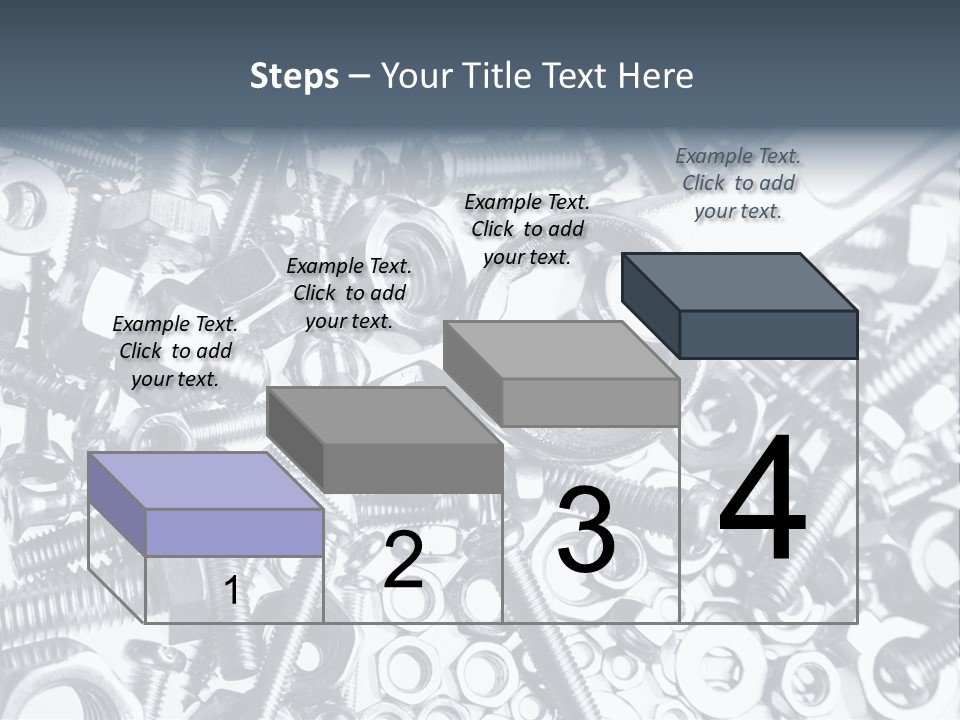 Steps – Your Title Text Here

Example Text. Click to add your text.

Example Text. Click to add your text.

Example Text. Click to add your text.

Example Text. Click to add your text.

1

2

3

4